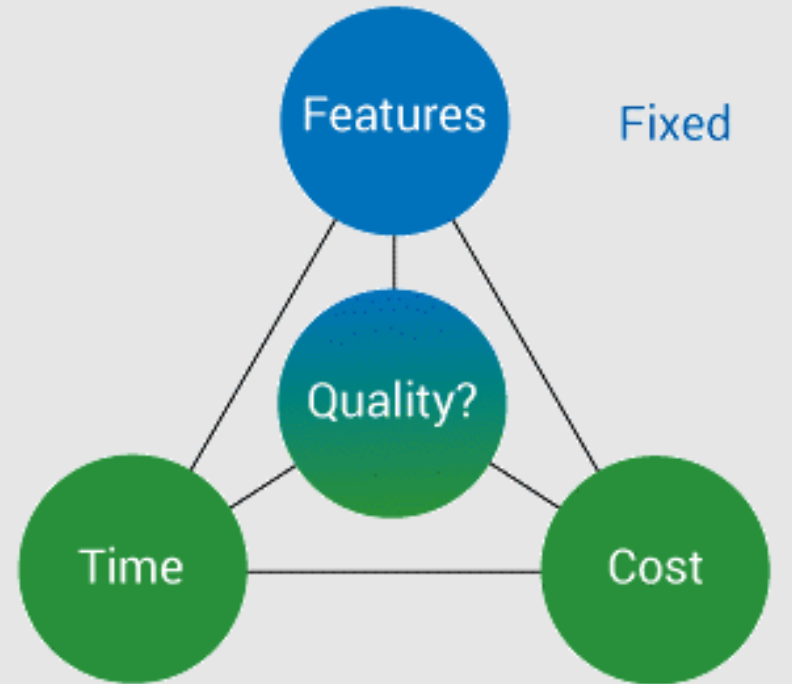 Features

Fixed

Quality?

Time

Cost